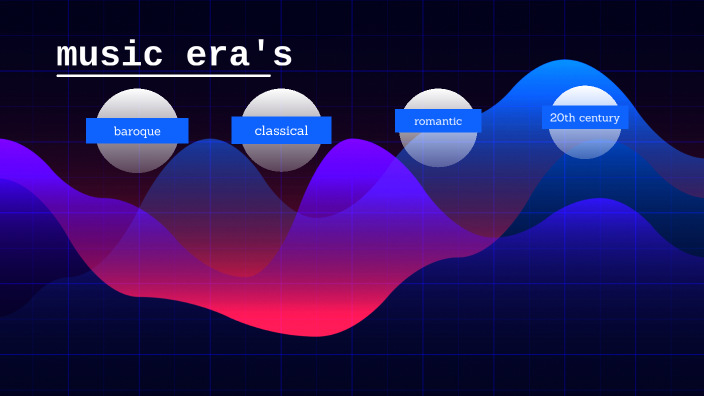 music era's

baroque

classical

romantic

20th century